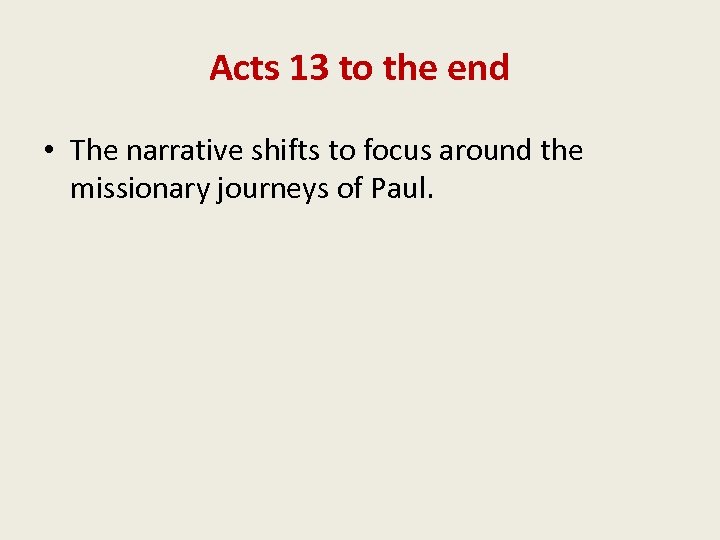 Acts 13 to the end

• The narrative shifts to focus around the missionary journeys of Paul.